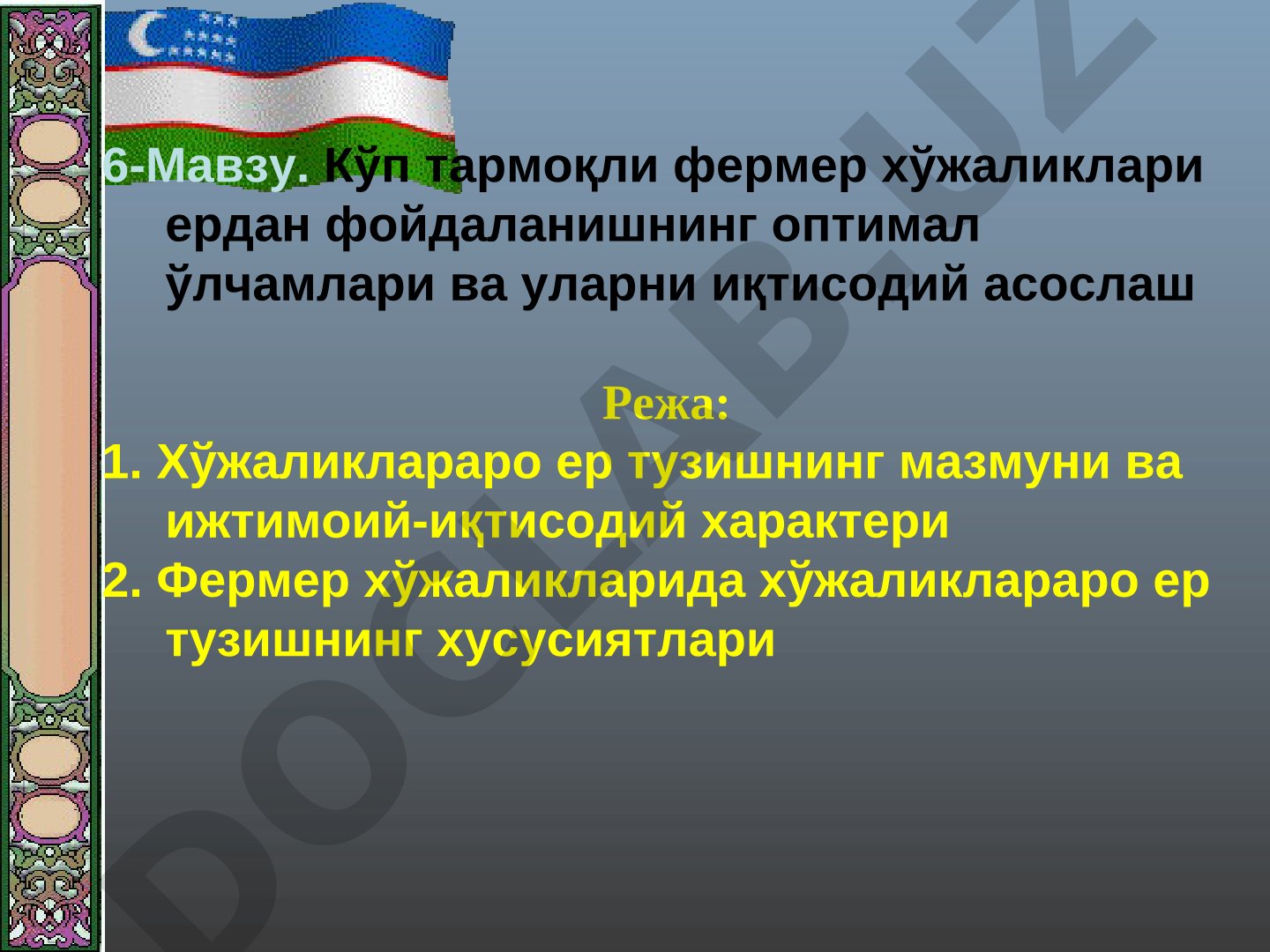 6-Мавзу. Кўп тармоқли фермер хўжаликлари ердан фойдаланишнинг оптимал ўлчамлари ва уларни иқтисодий асослаш

Режа:

1. Хўжаликлараро ер тузишнинг мазмуни ва ижтимоий-иқтисодий характери
2. Фермер хўжаликларида хўжаликлараро ер тузишнинг хусусиятлари

DOCLAB.UZ